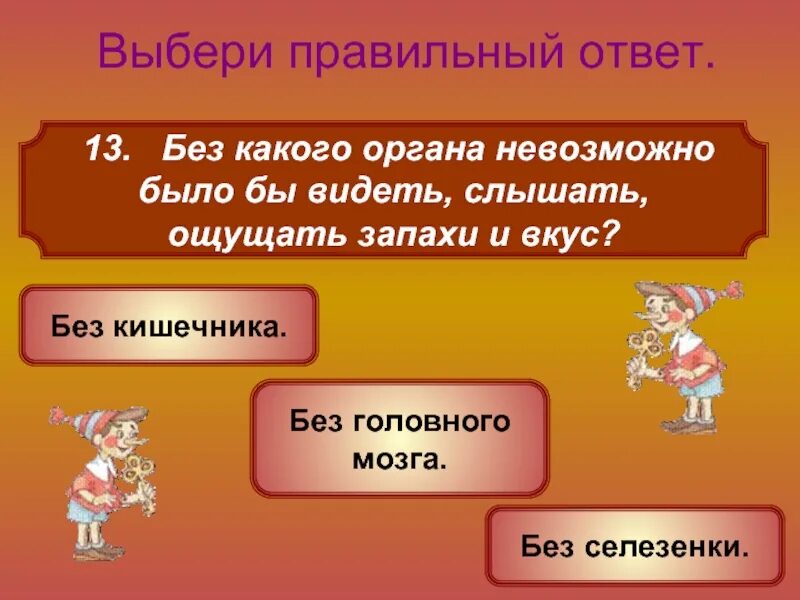 Выбери правильный ответ.

13. Без какого органа невозможно было бы видеть, слышать, ощущать запахи и вкус?

Без кишечника.

Без головного мозга.

Без селезенки.